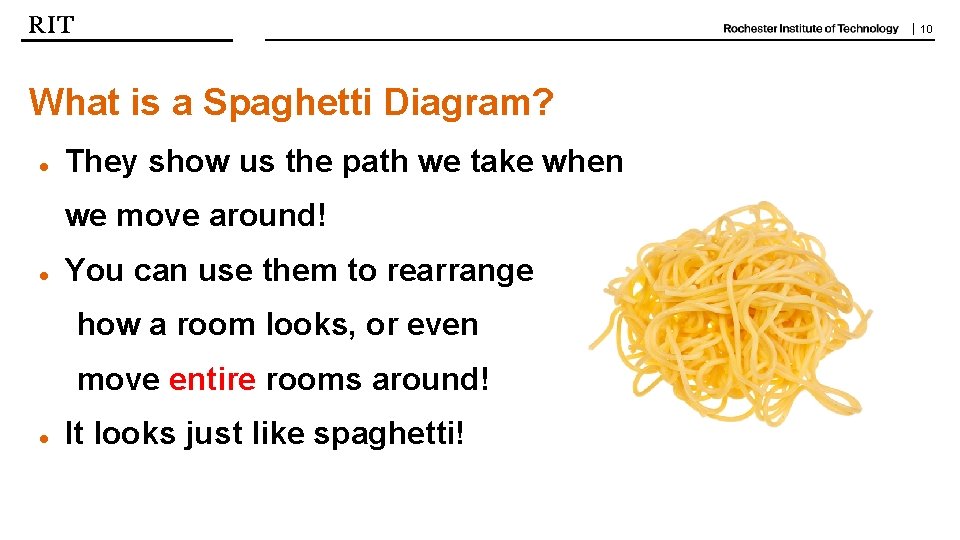 RIT

Rochester Institute of Technology | 10

What is a Spaghetti Diagram?

● They show us the path we take when we move around!

● You can use them to rearrange how a room looks, or even move entire rooms around!

● It looks just like spaghetti!